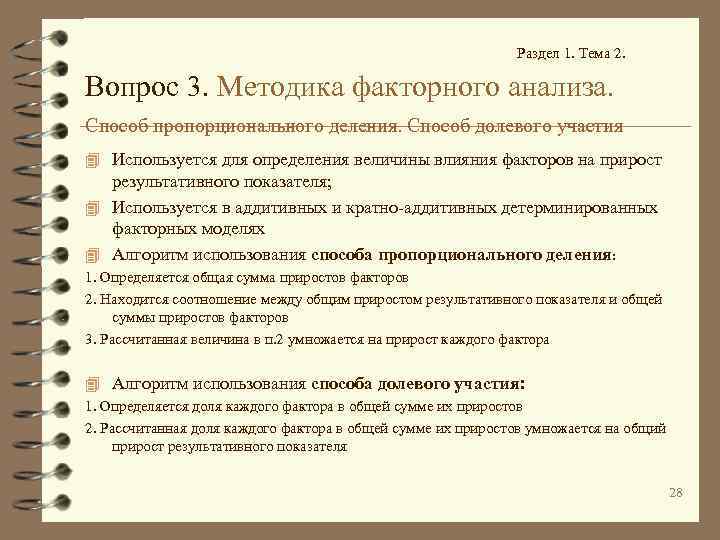 Раздел 1. Тема 2.

Вопрос 3. Методика факторного анализа.

Способ пропорционального деления. Способ долевого участия

Используется для определения величины влияния факторов на прирост результативного показателя;

Используется в аддитивных и кратно-аддитивных детерминированных факторных моделях

Алгоритм использования способа пропорционального деления:

1. Определяется общая сумма приростов факторов

2. Находится соотношение между общим приростом результативного показателя и общей суммы приростов факторов

3. Рассчитанная величина в п.2 умножается на прирост каждого фактора

Алгоритм использования способа долевого участия:

1. Определяется доля каждого фактора в общей сумме их приростов

2. Рассчитанная доля каждого фактора в общей сумме их приростов умножается на общий прирост результативного показателя

28